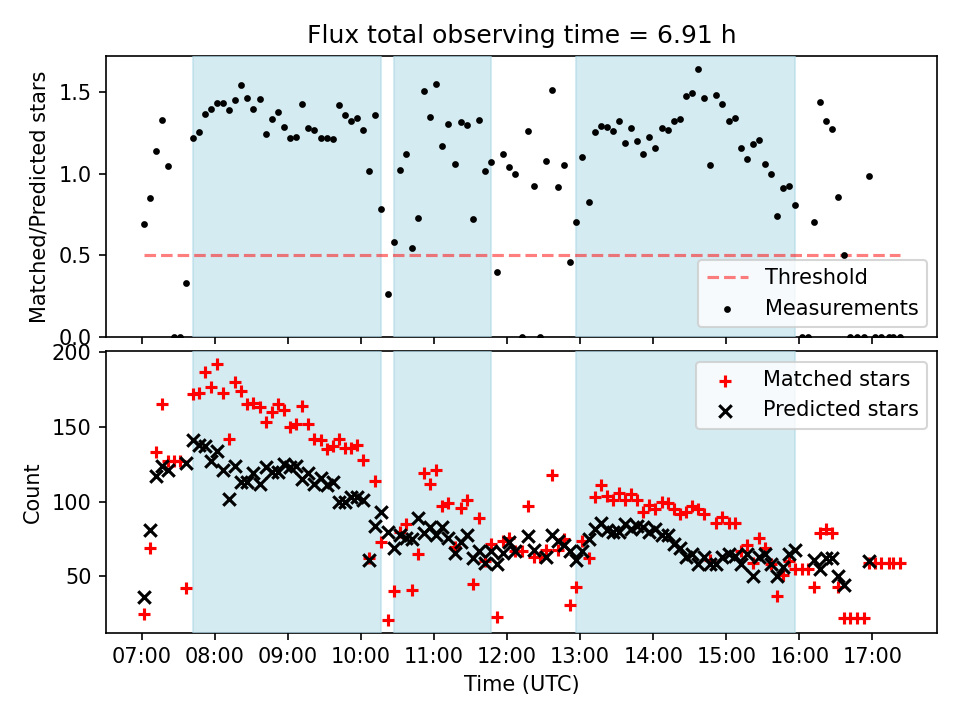 Flux total observing time = 6.91 h

Matched/Predicted stars

1.5
1.0
0.5
0.0

Threshold
Measurements

200
150
100
50

Count

Matched stars
Predicted stars

07:00 08:00 09:00 10:00 11:00 12:00 13:00 14:00 15:00 16:00 17:00

Time (UTC)